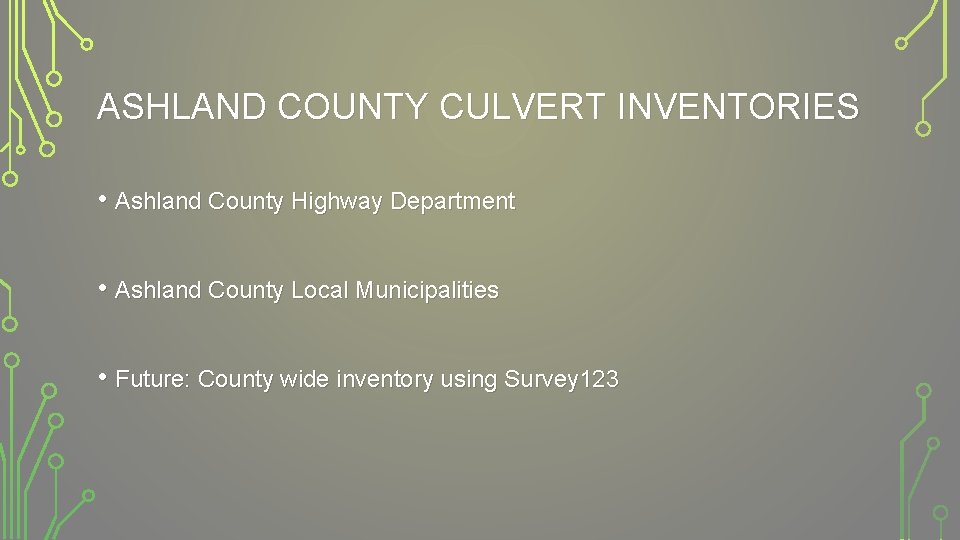 ASHLAND COUNTY CULVERT INVENTORIES

• Ashland County Highway Department

• Ashland County Local Municipalities

• Future: County wide inventory using Survey123